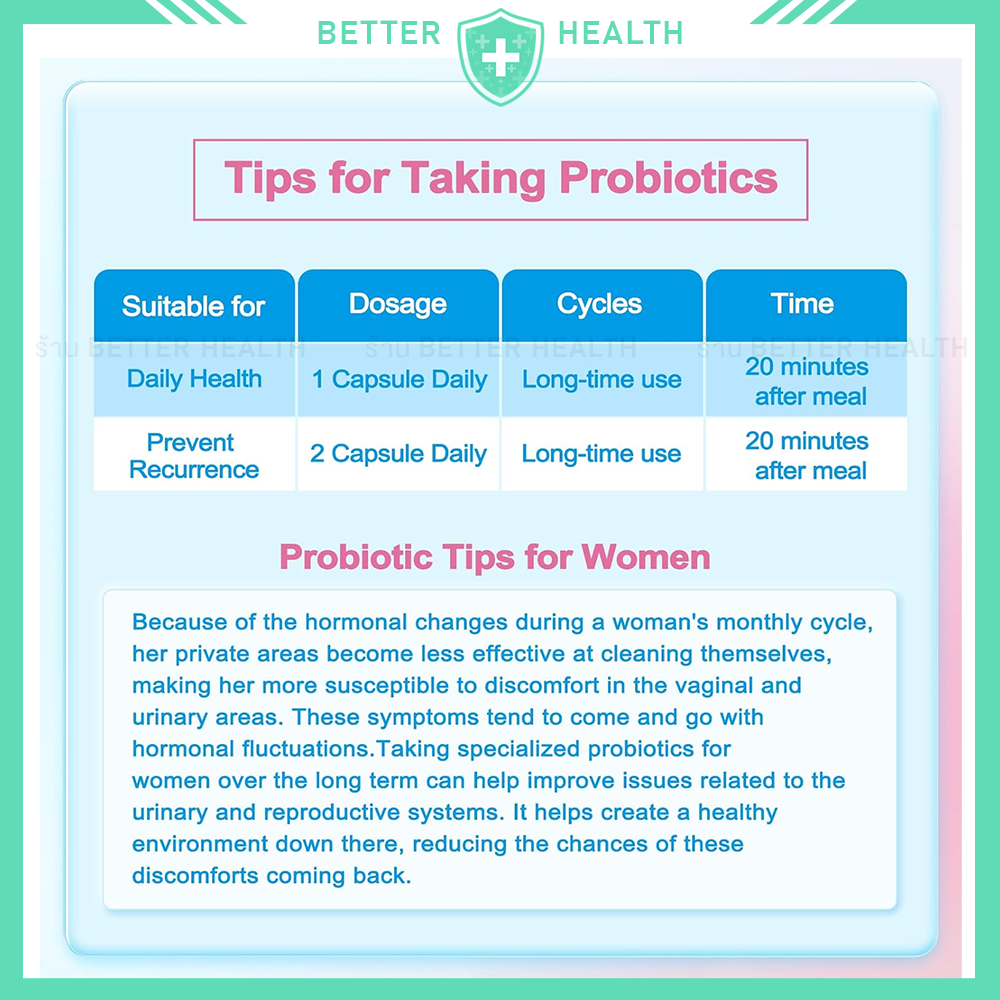 BETTER HEALTH

Tips for Taking Probiotics

| Suitable for | Dosage | Cycles | Time |
|---|---|---|---|
| Daily Health | 1 Capsule Daily | Long-time use | 20 minutes after meal |
| Prevent Recurrence | 2 Capsule Daily | Long-time use | 20 minutes after meal |

ร้าน BETTER HEALTH ร้าน BETTER HEALTH ร้าน BETTER HEALTH

Probiotic Tips for Women

Because of the hormonal changes during a woman's monthly cycle, her private areas become less effective at cleaning themselves, making her more susceptible to discomfort in the vaginal and urinary areas. These symptoms tend to come and go with hormonal fluctuations.Taking specialized probiotics for women over the long term can help improve issues related to the urinary and reproductive systems. It helps create a healthy environment down there, reducing the chances of these discomforts coming back.